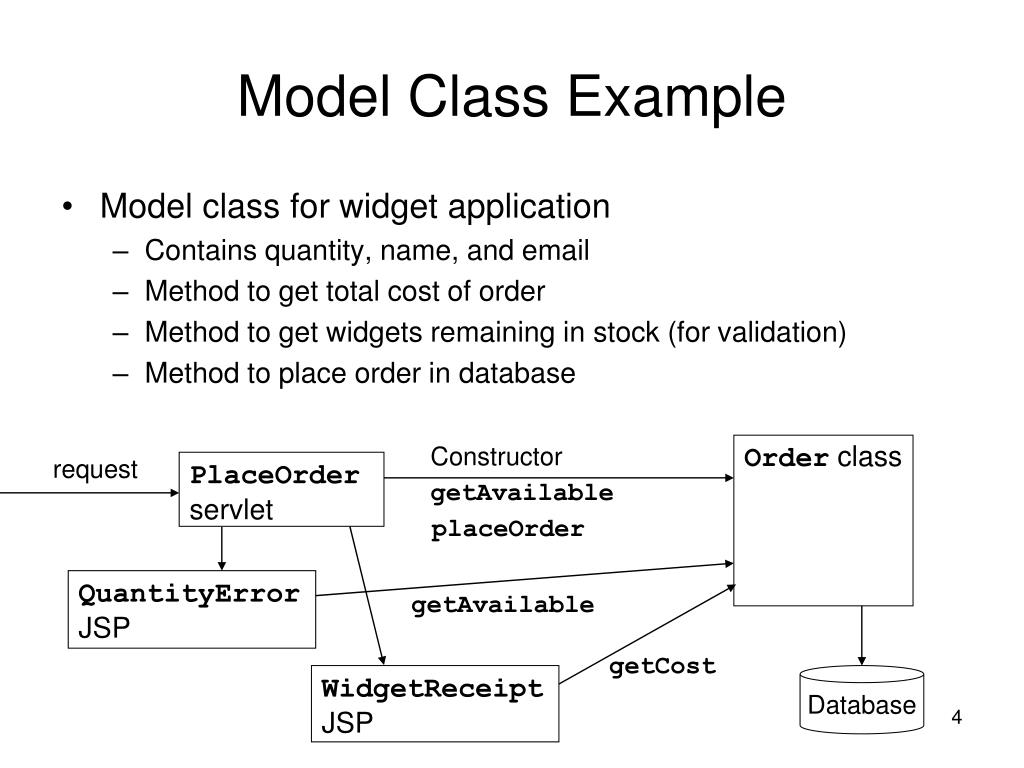 Model Class Example

• Model class for widget application
– Contains quantity, name, and email
– Method to get total cost of order
– Method to get widgets remaining in stock (for validation)
– Method to place order in database

request

PlaceOrder servlet

Constructor
getAvailable
placeOrder

Order class

QuantityError JSP

getAvailable

getCost

WidgetReceipt JSP

Database

4